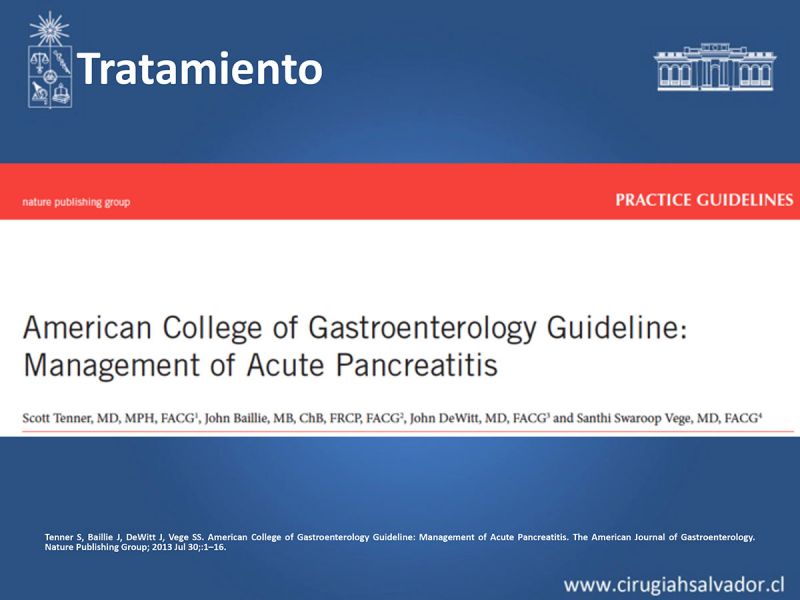 Tratamiento

nature publishing group

PRACTICE GUIDELINES

American College of Gastroenterology Guideline: Management of Acute Pancreatitis

Scott Tenner, MD, MPH, FACG$^1$, John Baillie, MB, ChB, FRCP, FACG$^2$, John DeWitt, MD, FACG$^3$ and Santhi Swaroop Vege, MD, FACG$^4$

Tenner S, Baillie J, DeWitt J, Vege SS. American College of Gastroenterology Guideline: Management of Acute Pancreatitis. The American Journal of Gastroenterology. Nature Publishing Group; 2013 Jul 30;:1–16.

www.cirugiahsalvador.cl